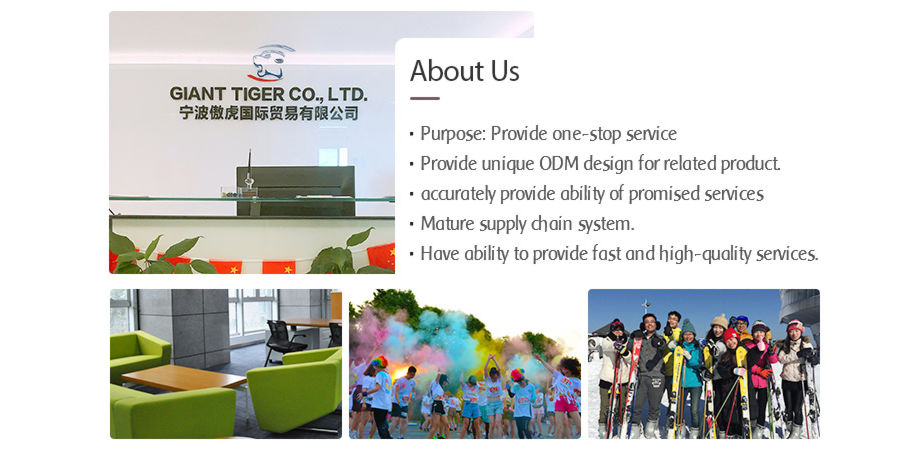 GIANT TIGER CO., LTD.
宁波傲虎国际贸易有限公司

About Us

· Purpose: Provide one-stop service
· Provide unique ODM design for related product.
· accurately provide ability of promised services
· Mature supply chain system.
· Have ability to provide fast and high-quality services.